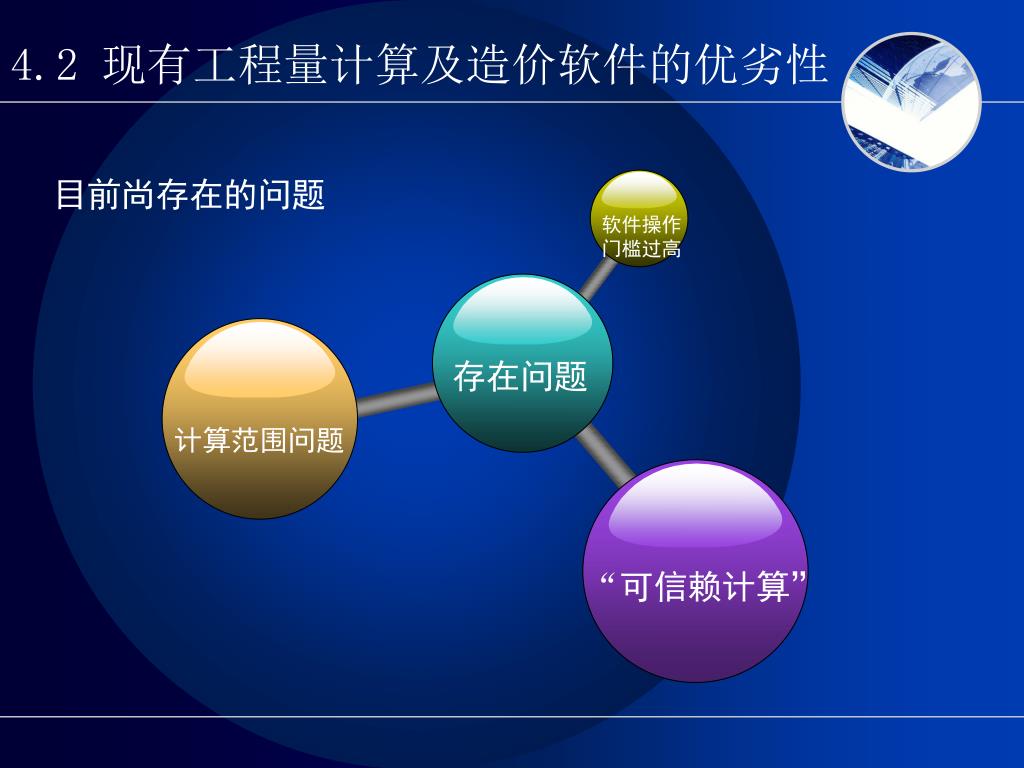 4.2 现有工程量计算及造价软件的优劣性

目前尚存在的问题

软件操作门槛过高

存在问题

计算范围问题

“可信赖计算”